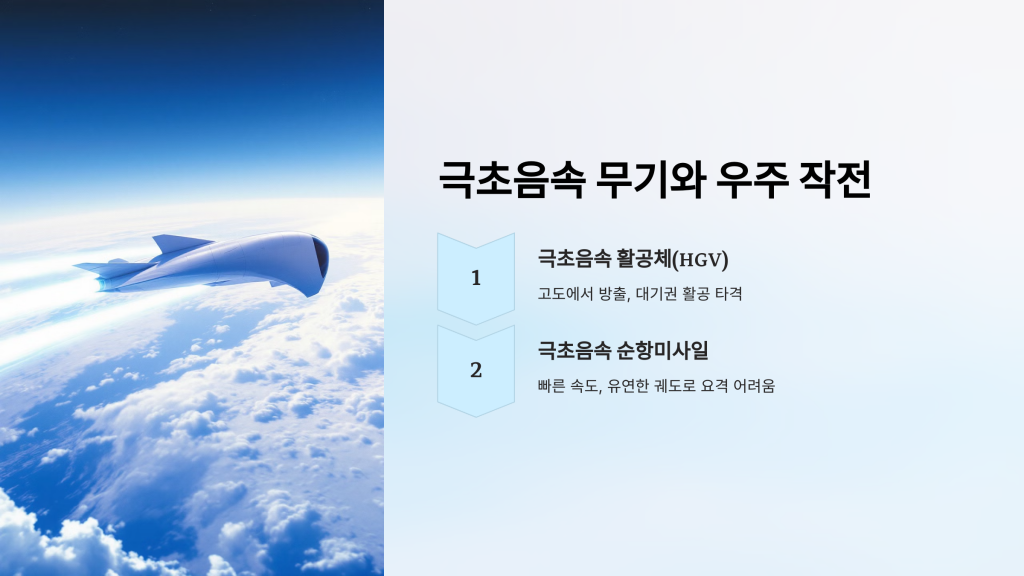 극초음속 무기와 우주 작전

1

극초음속 활공체(HGV)

고도에서 방출, 대기권 활공 타격

2

극초음속 순항미사일

빠른 속도, 유연한 궤도로 요격 어려움